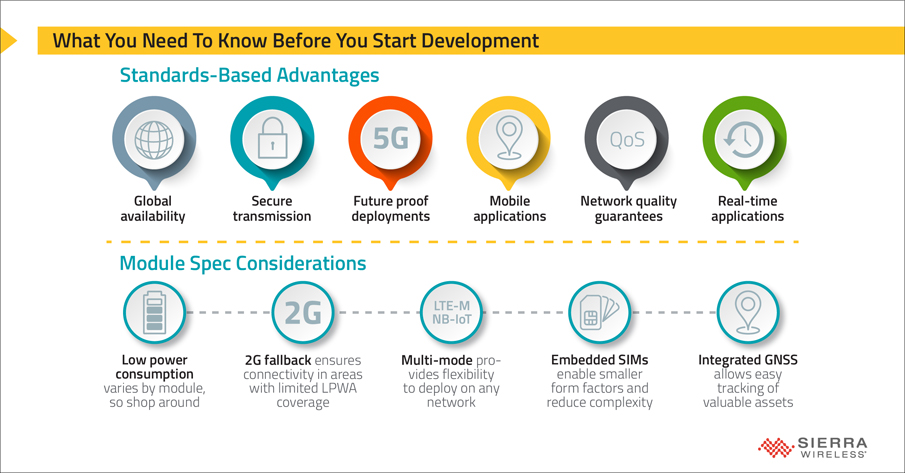 What You Need To Know Before You Start Development

Standards-Based Advantages

Global availability

Secure transmission

5G

Future proof deployments

Mobile applications

QoS

Network quality guarantees

Real-time applications

Module Spec Considerations

Low power consumption varies by module, so shop around

2G

2G fallback ensures connectivity in areas with limited LPWA coverage

LTE-M NB-IoT

Multi-mode provides flexibility to deploy on any network

Embedded SIMs enable smaller form factors and reduce complexity

Integrated GNSS allows easy tracking of valuable assets

SIERRA WIRELESS